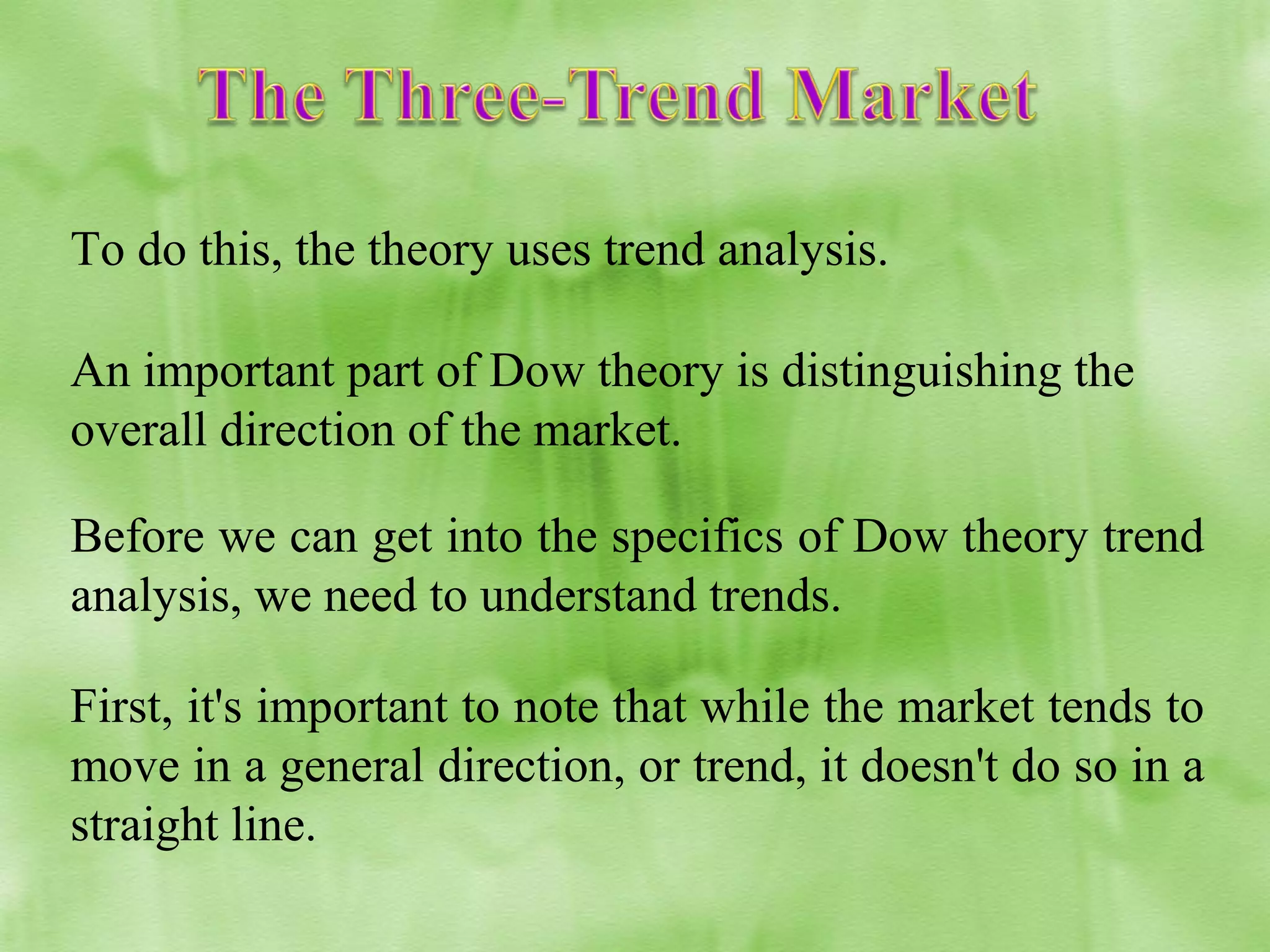 The Three-Trend Market

To do this, the theory uses trend analysis.

An important part of Dow theory is distinguishing the overall direction of the market.

Before we can get into the specifics of Dow theory trend analysis, we need to understand trends.

First, it's important to note that while the market tends to move in a general direction, or trend, it doesn't do so in a straight line.